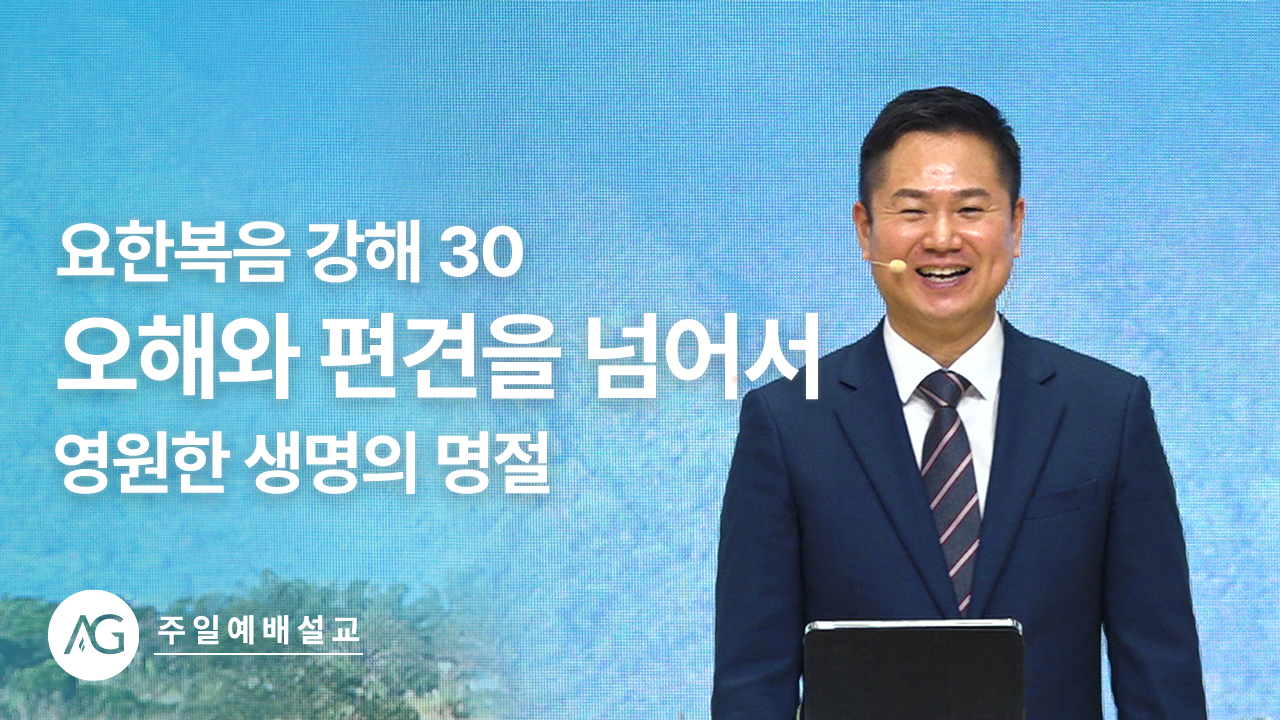 요한복음 강해 30
오해와 편견을 넘어서
영원한 생명의 명절

AG
주일예배설교